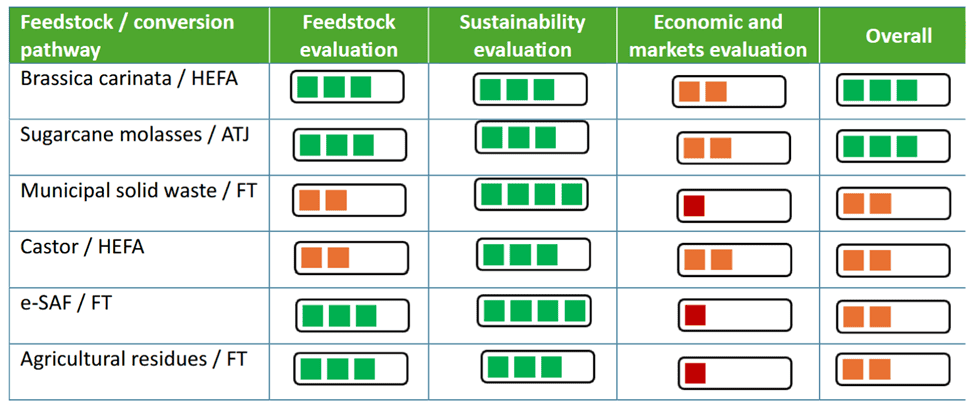 | Feedstock / conversion pathway | Feedstock evaluation | Sustainability evaluation | Economic and markets evaluation | Overall |
|---|---|---|---|---|
| Brassica carinata / HEFA | | | | |
| Sugarcane molasses / ATJ | | | | |
| Municipal solid waste / FT | | | | |
| Castor / HEFA | | | | |
| e-SAF / FT | | | | |
| Agricultural residues / FT | | | | |